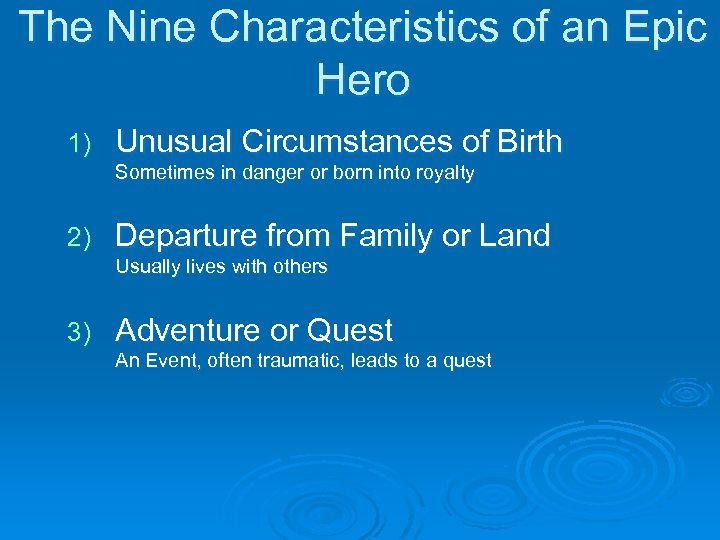 The Nine Characteristics of an Epic Hero

1) Unusual Circumstances of Birth
Sometimes in danger or born into royalty

2) Departure from Family or Land
Usually lives with others

3) Adventure or Quest
An Event, often traumatic, leads to a quest